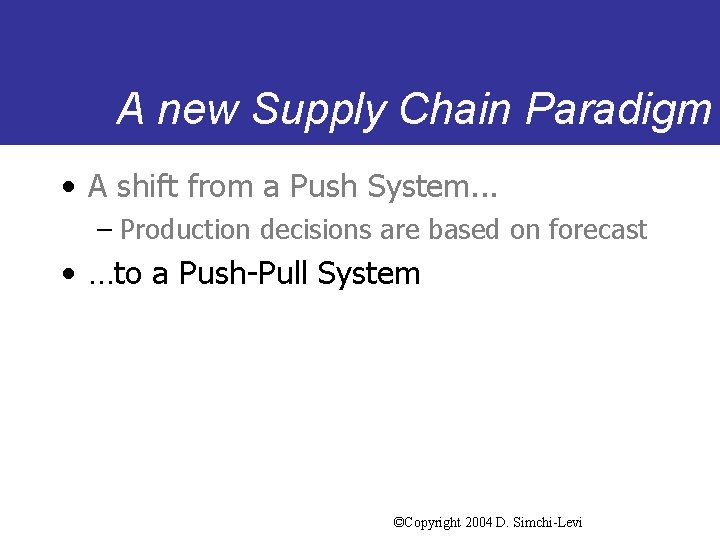 A new Supply Chain Paradigm

• A shift from a Push System...
 – Production decisions are based on forecast
• …to a Push-Pull System

©Copyright 2004 D. Simchi-Levi